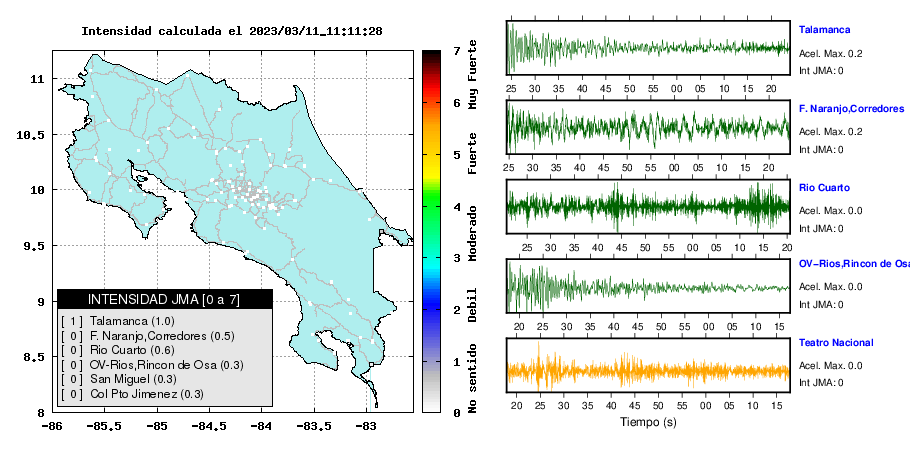 Intensidad calculada el 2023/03/11_11:11:28

11
10.5
10
9.5
9
8.5
8
-86
-85.5
-85
-84.5
-84
-83.5
-83

INTENSIDAD JMA [0 a 7]
[ 1 ] Talamanca (1.0)
[ 0 ] F. Naranjo,Corredores (0.5)
[ 0 ] Rio Cuarto (0.6)
[ 0 ] OV-Rios,Rincon de Osa (0.3)
[ 0 ] San Miguel (0.3)
[ 0 ] Col Pto Jimenez (0.3)

7
6
5
4
3
2
1
0
Muy Fuerte
Fuerte
Moderado
Debil
No sentido

25 30 35 40 45 50 55 00 05 10 15 20
Talamanca
Acel. Max. 0.2
Int JMA: 0

25 30 35 40 45 50 55 00 05 10 15 20
F. Naranjo,Corredores
Acel. Max. 0.2
Int JMA: 0

25 30 35 40 45 50 55 00 05 10 15 20
Rio Cuarto
Acel. Max. 0.0
Int JMA: 0

20 25 30 35 40 45 50 55 00 05 10 15
OV-Rios,Rincon de Osa
Acel. Max. 0.0
Int JMA: 0

20 25 30 35 40 45 50 55 00 05 10 15
Teatro Nacional
Acel. Max. 0.0
Int JMA: 0

Tiempo (s)